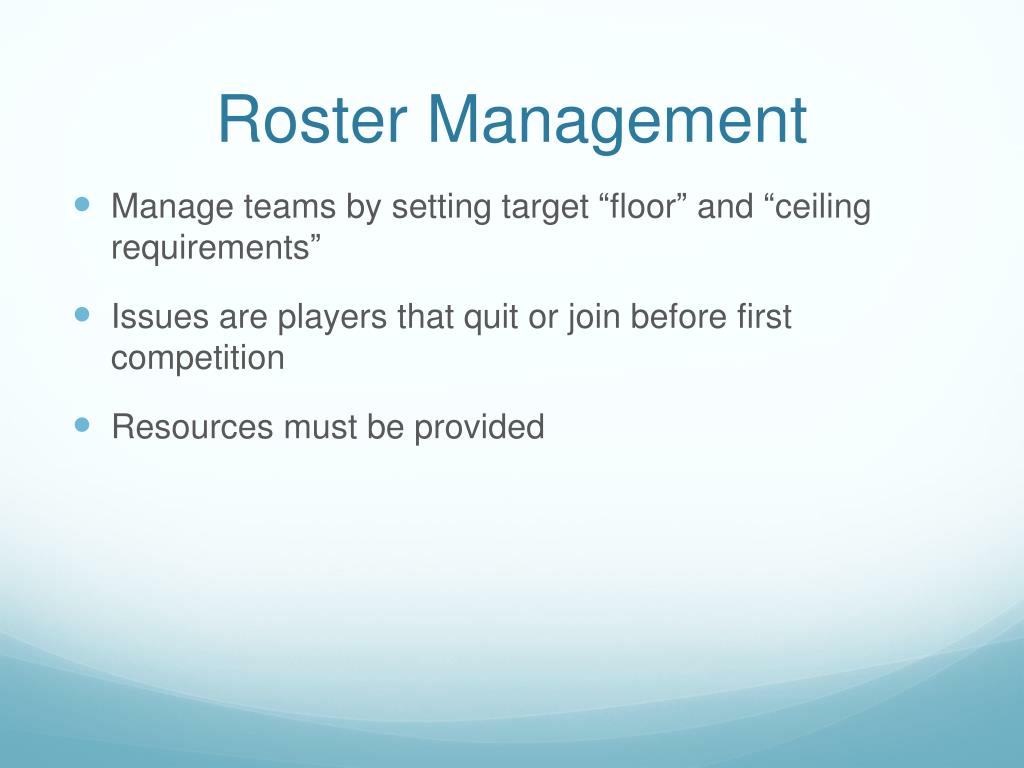 Roster Management

- Manage teams by setting target “floor” and “ceiling requirements”
- Issues are players that quit or join before first competition
- Resources must be provided